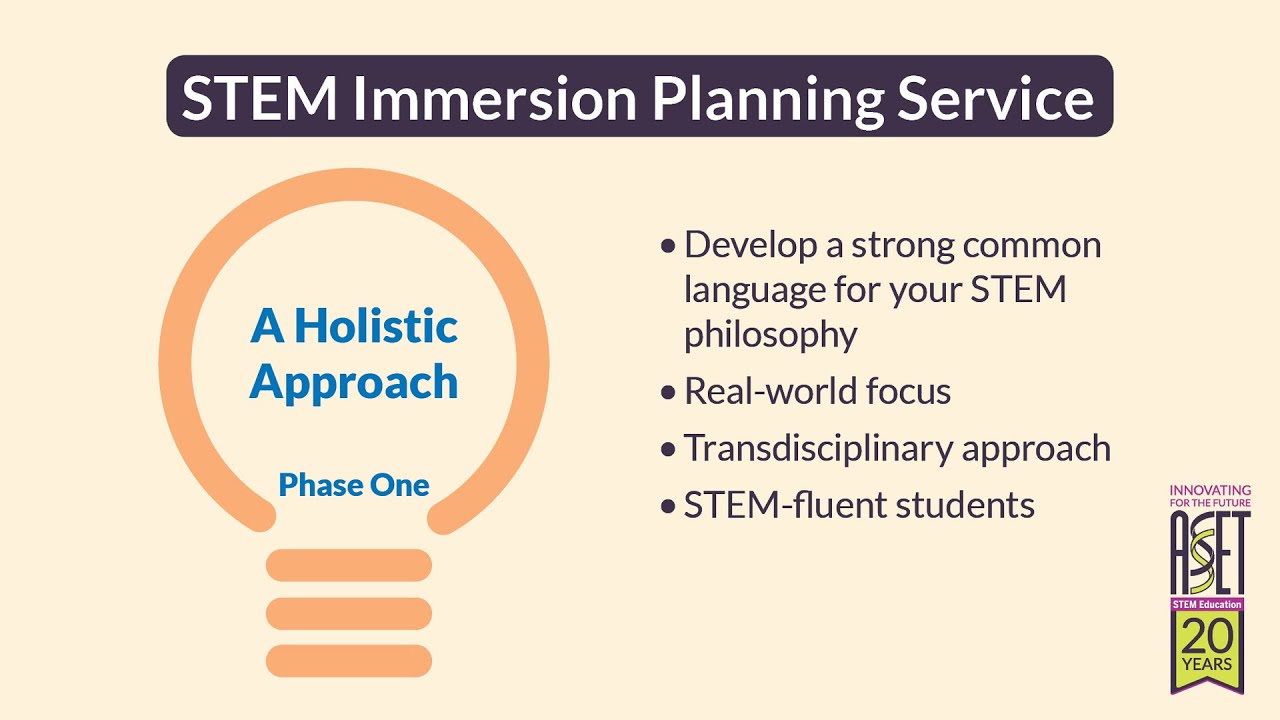 STEM Immersion Planning Service

A Holistic Approach

Phase One

• Develop a strong common language for your STEM philosophy
• Real-world focus
• Transdisciplinary approach
• STEM-fluent students

INNOVATING FOR THE FUTURE
ASSET
STEM Education
20 YEARS